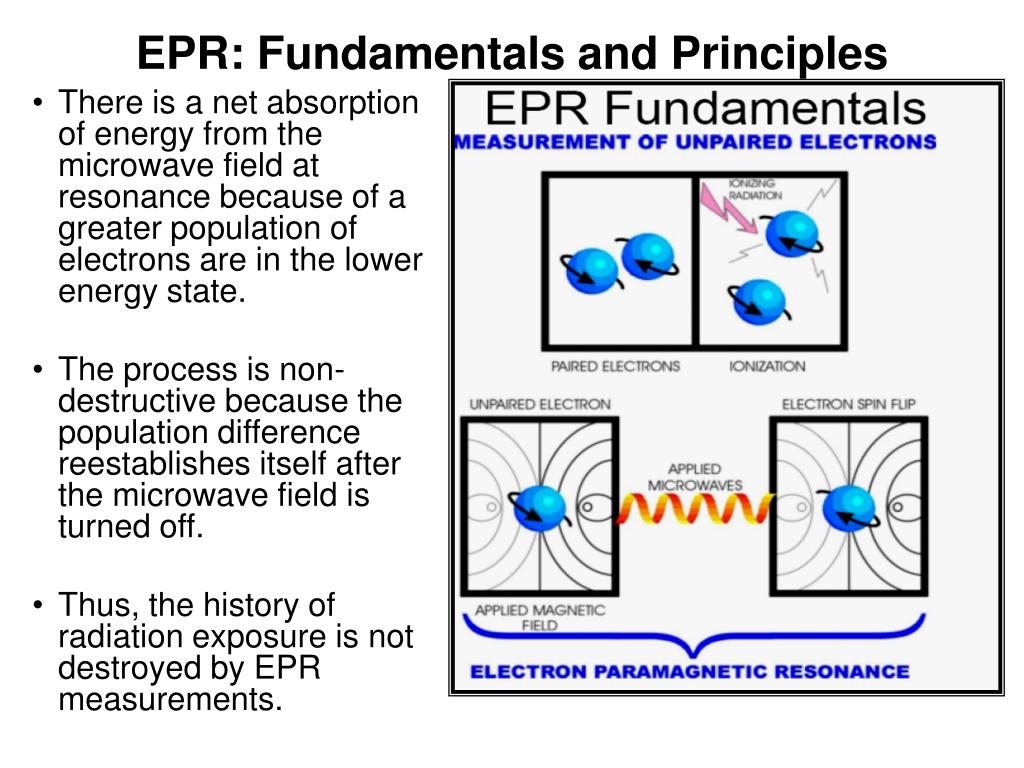 EPR: Fundamentals and Principles

• There is a net absorption of energy from the microwave field at resonance because of a greater population of electrons are in the lower energy state.

• The process is non-destructive because the population difference reestablishes itself after the microwave field is turned off.

• Thus, the history of radiation exposure is not destroyed by EPR measurements.

EPR Fundamentals

MEASUREMENT OF UNPAIRED ELECTRONS

IONIZING RADIATION

PAIRED ELECTRONS

IONIZATION

UNPAIRED ELECTRON

ELECTRON SPIN FLIP

APPLIED MICROWAVES

APPLIED MAGNETIC FIELD

ELECTRON PARAMAGNETIC RESONANCE